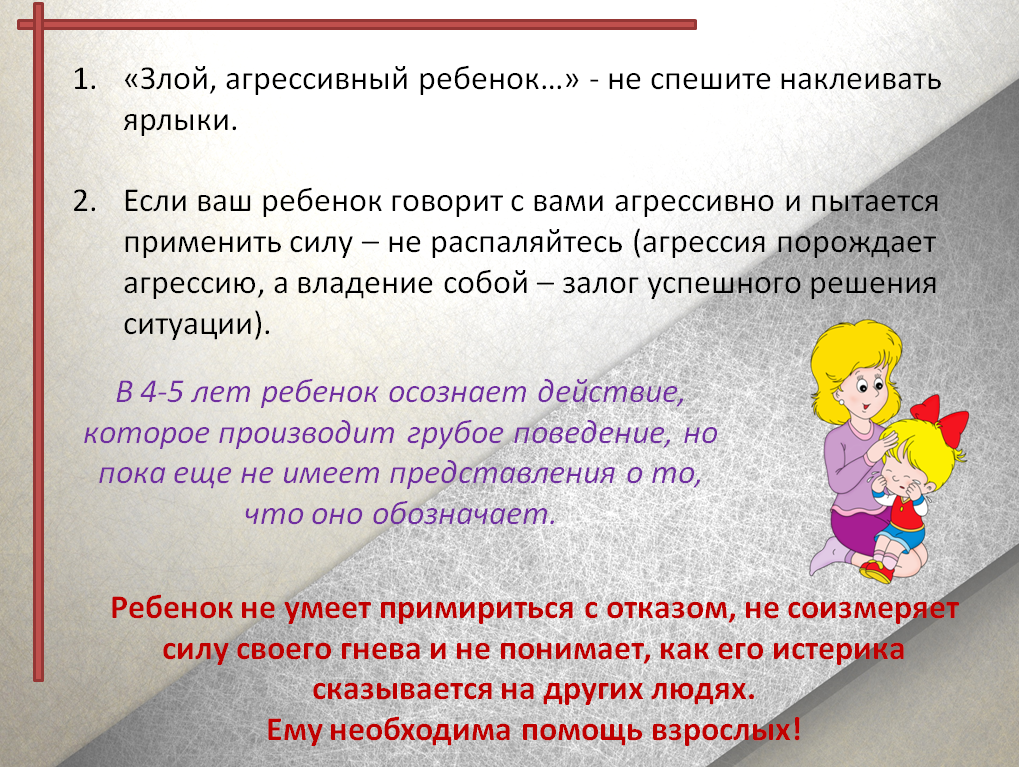 1. «Злой, агрессивный ребенок…» - не спешите наклеивать ярлыки.

2. Если ваш ребенок говорит с вами агрессивно и пытается применить силу – не распаляйтесь (агрессия порождает агрессию, а владение собой – залог успешного решения ситуации).

В 4-5 лет ребенок осознает действие, которое производит грубое поведение, но пока еще не имеет представления о то, что оно обозначает.

Ребенок не умеет примириться с отказом, не соизмеряет силу своего гнева и не понимает, как его истерика сказывается на других людях.
Ему необходима помощь взрослых!